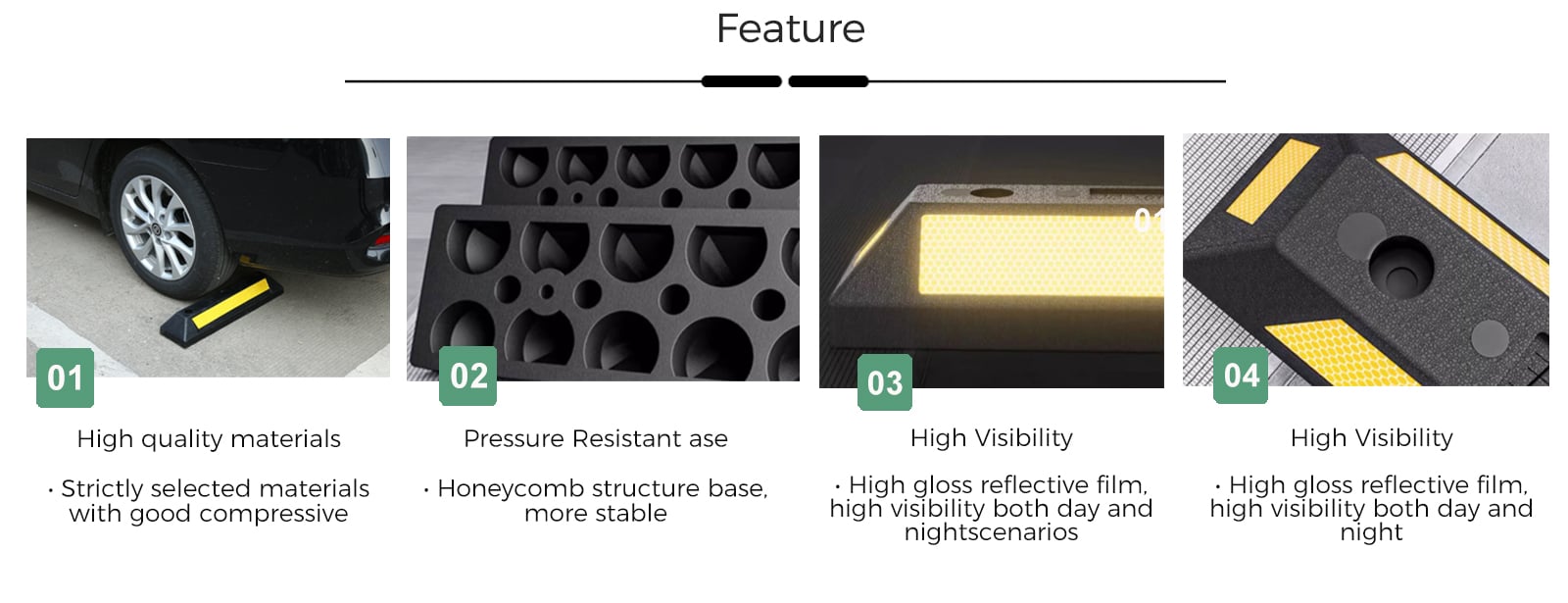 Feature

01

High quality materials

· Strictly selected materials with good compressive

02

Pressure Resistant ase

· Honeycomb structure base, more stable

01

03

High Visibility

· High gloss reflective film, high visibility both day and nightscenarios

04

High Visibility

· High gloss reflective film, high visibility both day and night